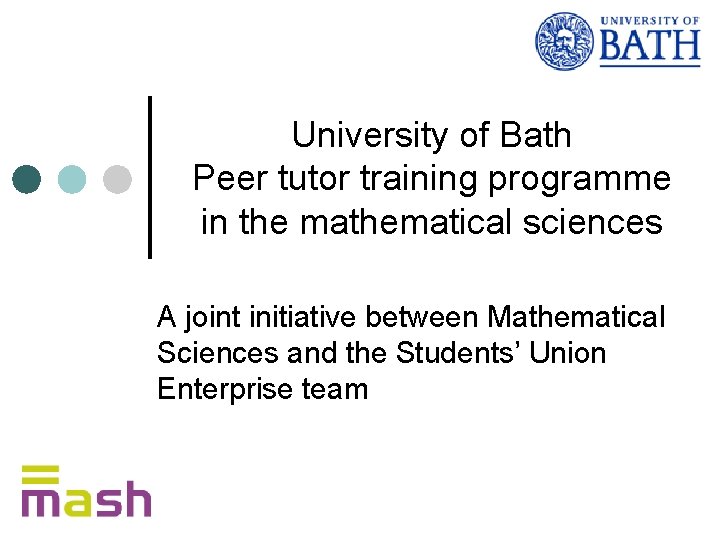 UNIVERSITY OF BATH

University of Bath
Peer tutor training programme in the mathematical sciences

A joint initiative between Mathematical Sciences and the Students' Union Enterprise team

mash